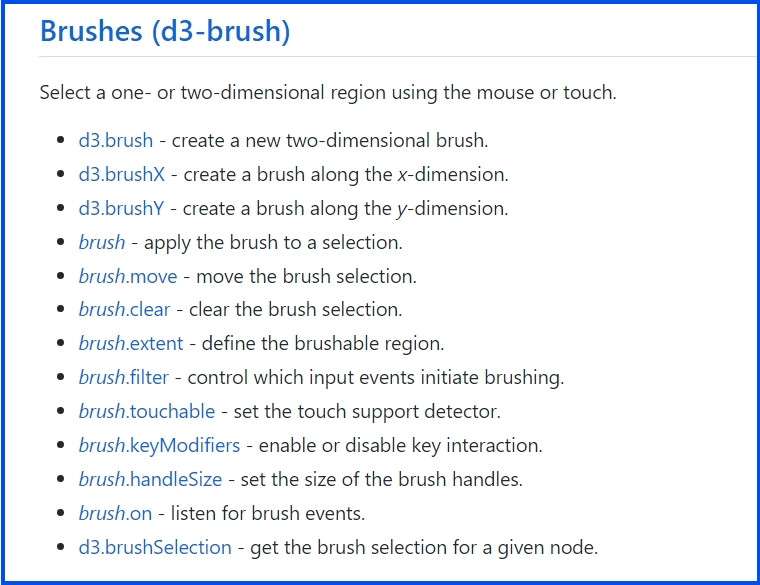 Brushes (d3-brush)

Select a one- or two-dimensional region using the mouse or touch.

- d3.brush - create a new two-dimensional brush.
- d3.brushX - create a brush along the x-dimension.
- d3.brushY - create a brush along the y-dimension.
- brush - apply the brush to a selection.
- brush.move - move the brush selection.
- brush.clear - clear the brush selection.
- brush.extent - define the brushable region.
- brush.filter - control which input events initiate brushing.
- brush.touchable - set the touch support detector.
- brush.keyModifiers - enable or disable key interaction.
- brush.handleSize - set the size of the brush handles.
- brush.on - listen for brush events.
- d3.brushSelection - get the brush selection for a given node.